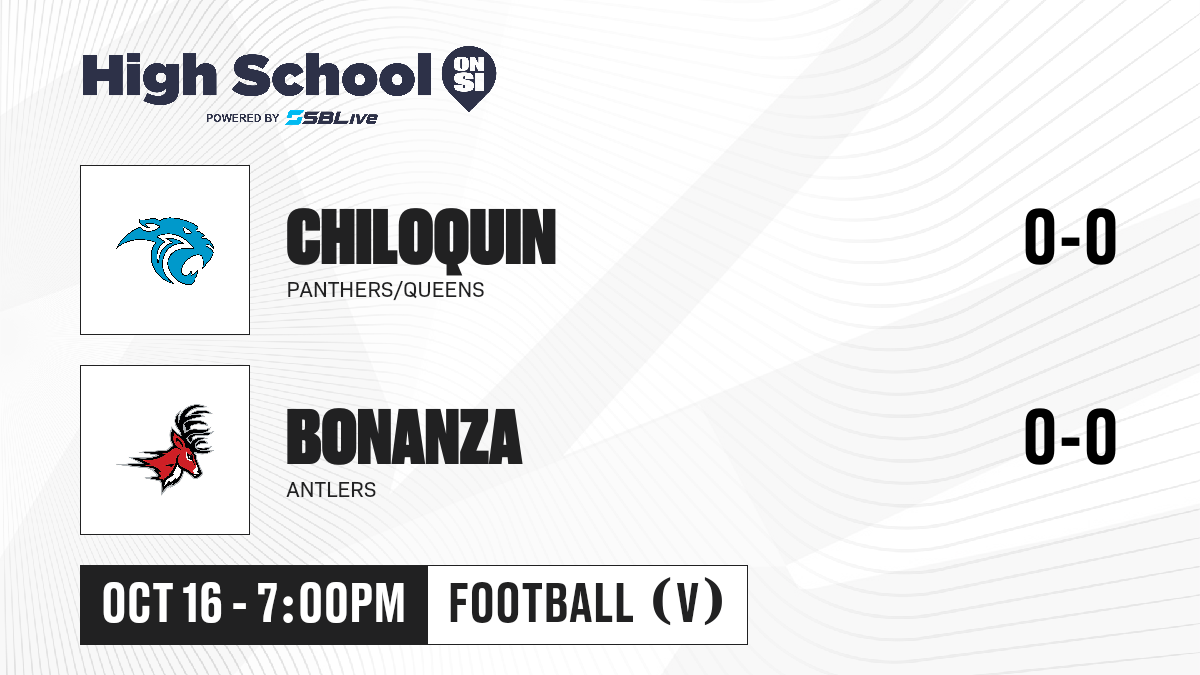 High School ON SI
POWERED BY SBLive

CHILOQUIN
PANTHERS/QUEENS
0-0

BONANZA
ANTLERS
0-0

OCT 16 - 7:00PM
FOOTBALL (V)